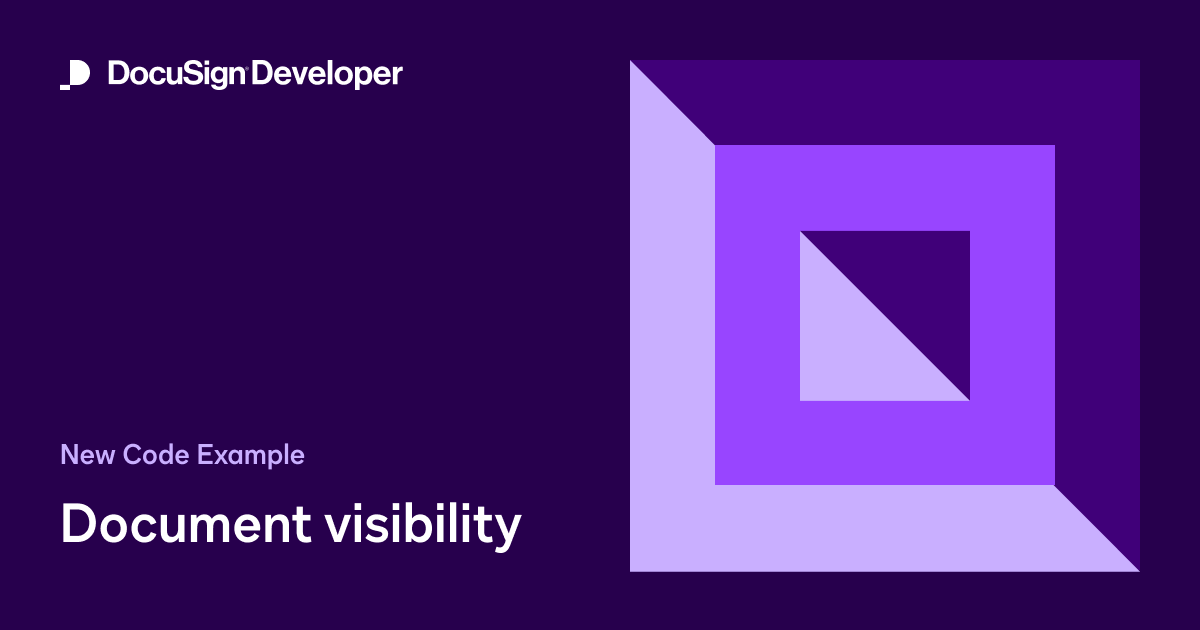 DocuSign Developer

New Code Example

Document visibility